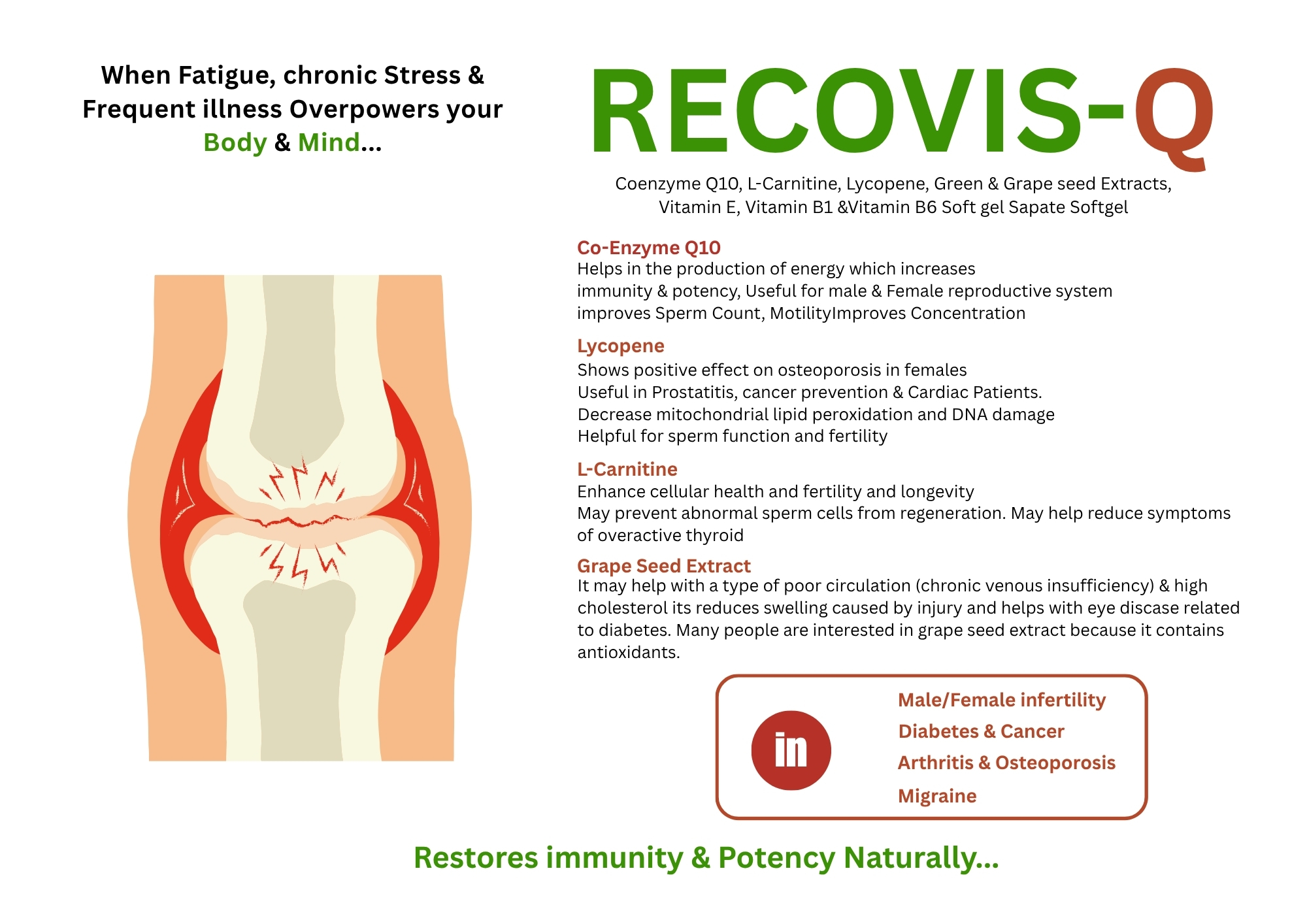 When Fatigue, chronic Stress & Frequent illness Overpowers your Body & Mind...

RECOVIS-Q

Coenzyme Q10, L-Carnitine, Lycopene, Green & Grape seed Extracts, Vitamin E, Vitamin B1 &Vitamin B6 Soft gel Sapate Softgel

Co-Enzyme Q10
Helps in the production of energy which increases immunity & potency, Useful for male & Female reproductive system improves Sperm Count, MotilityImproves Concentration

Lycopene
Shows positive effect on osteoporosis in females
Useful in Prostatitis, cancer prevention & Cardiac Patients.
Decrease mitochondrial lipid peroxidation and DNA damage
Helpful for sperm function and fertility

L-Carnitine
Enhance cellular health and fertility and longevity
May prevent abnormal sperm cells from regeneration. May help reduce symptoms of overactive thyroid

Grape Seed Extract
It may help with a type of poor circulation (chronic venous insufficiency) & high cholesterol its reduces swelling caused by injury and helps with eye discase related to diabetes. Many people are interested in grape seed extract because it contains antioxidants.

in

Male/Female infertility
Diabetes & Cancer
Arthritis & Osteoporosis
Migraine

Restores immunity & Potency Naturally...